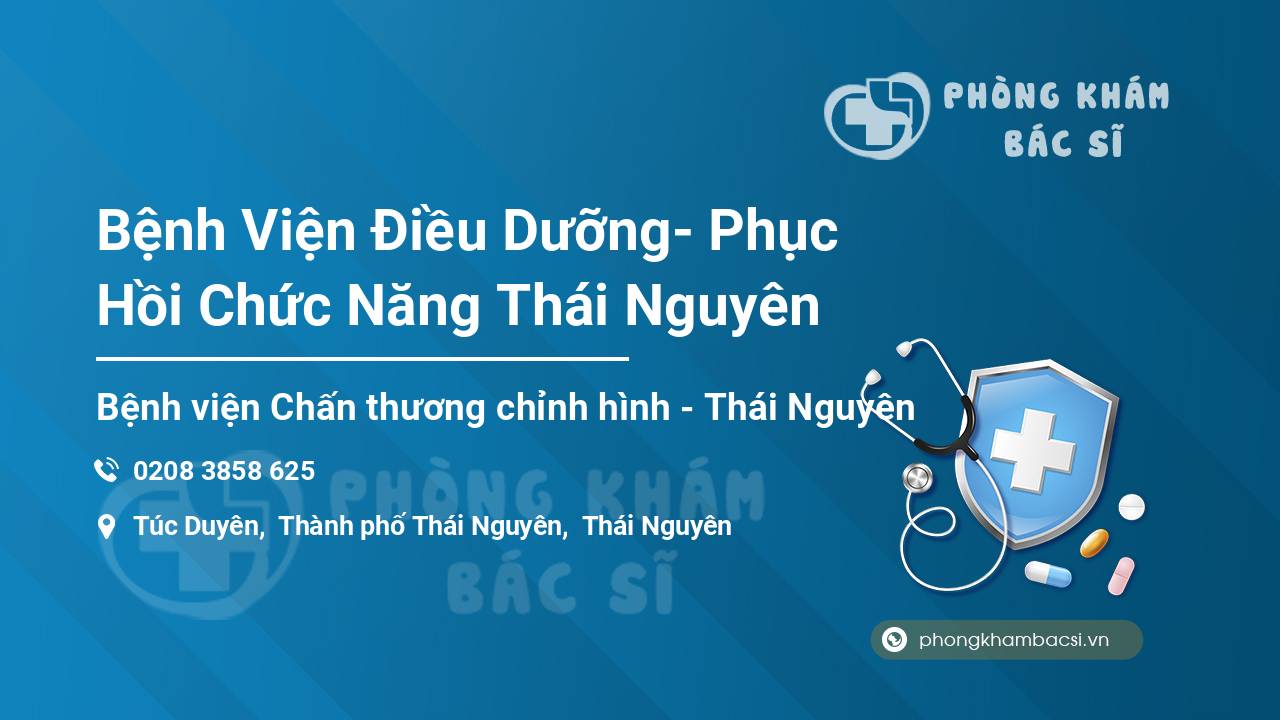 PHÒNG KHÁM
BÁC SĨ

Bệnh Viện Điều Dưỡng- Phục Hồi Chức Năng Thái Nguyên

Bệnh viện Chấn thương chỉnh hình - Thái Nguyên

0208 3858 625

Túc Duyên, Thành phố Thái Nguyên, Thái Nguyên

PHÒNG KHÁM
BÁC SĨ

phongkhambacsi.vn